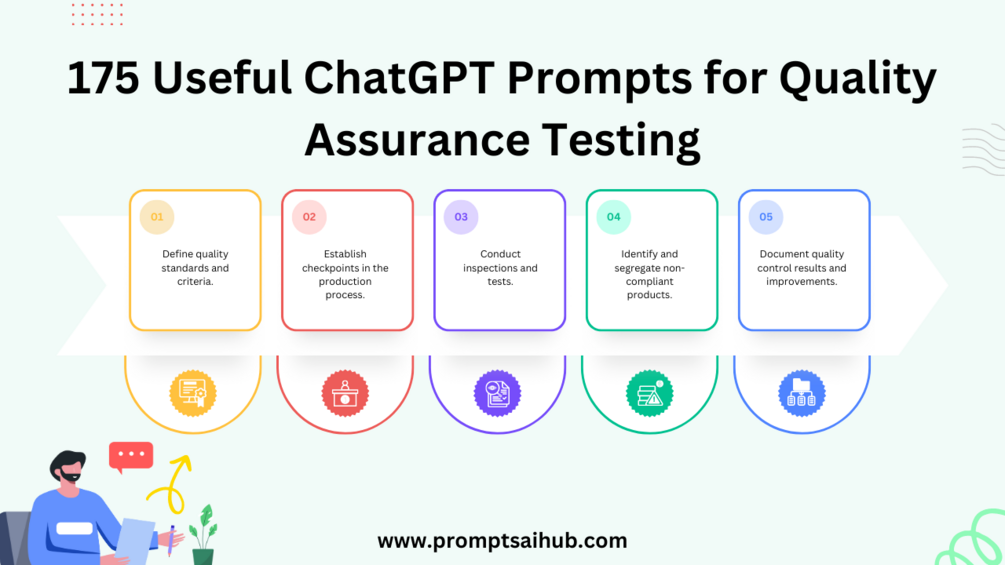 175 Useful ChatGPT Prompts for Quality Assurance Testing

01
Define quality standards and criteria.

02
Establish checkpoints in the production process.

03
Conduct inspections and tests.

04
Identify and segregate non-compliant products.

05
Document quality control results and improvements.

www.promptsaihub.com